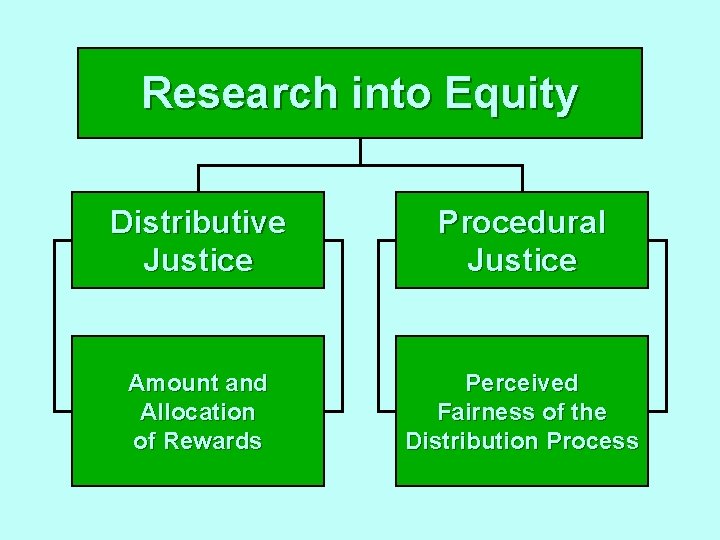 Research into Equity

Distributive Justice

Amount and Allocation of Rewards

Procedural Justice

Perceived Fairness of the Distribution Process